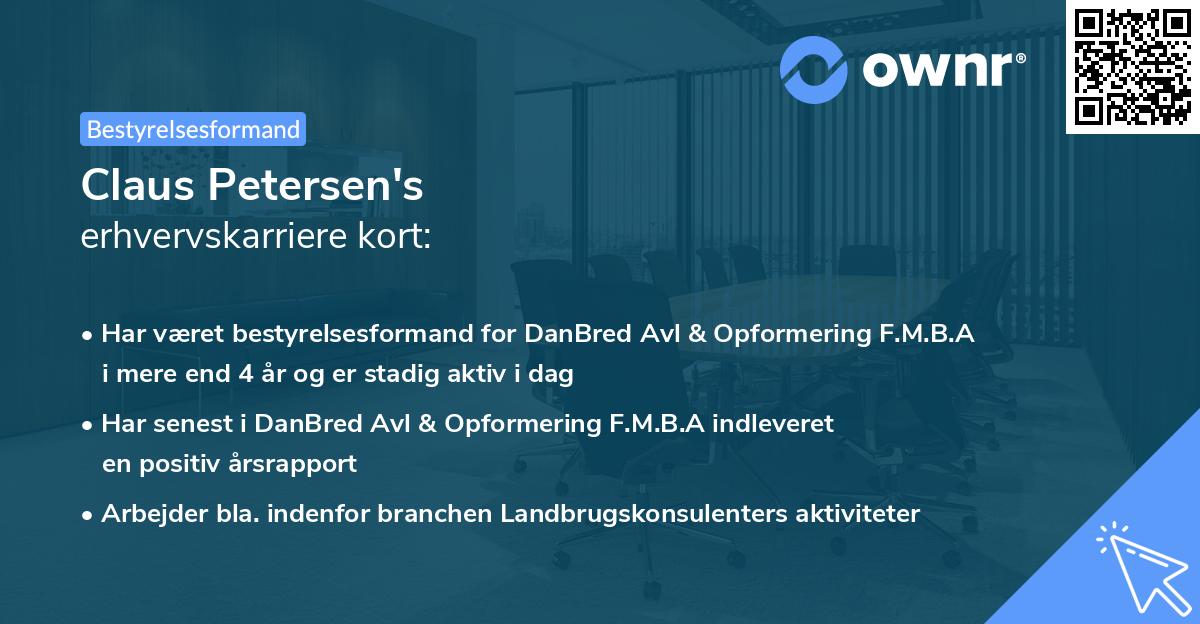 ownr®

Bestyrelsesformand

Claus Petersen's
erhvervskarriere kort:

• Har været bestyrelsesformand for DanBred Avl & Opformering F.M.B.A i mere end 4 år og er stadig aktiv i dag

• Har senest i DanBred Avl & Opformering F.M.B.A indleveret en positiv årsrapport

• Arbejder bla. indenfor branchen Landbrugskonsulenters aktiviteter